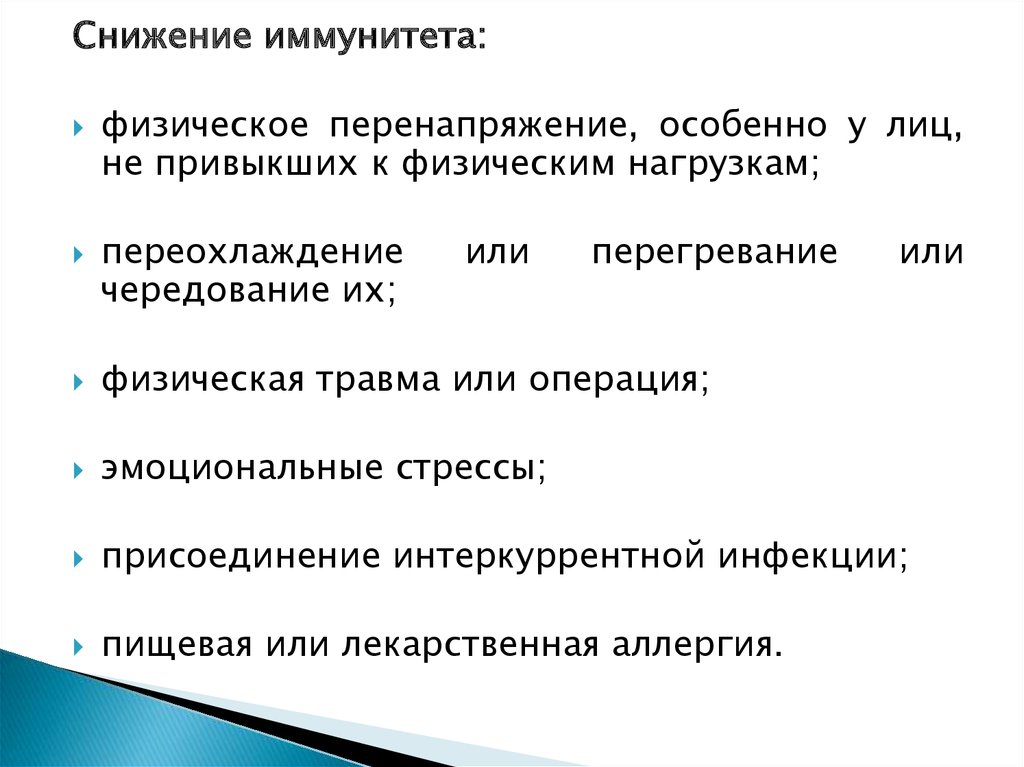 Снижение иммунитета:

физическое перенапряжение, особенно у лиц, не привыкших к физическим нагрузкам;

переохлаждение или перегревание или чередование их;

физическая травма или операция;

эмоциональные стрессы;

присоединение интеркуррентной инфекции;

пищевая или лекарственная аллергия.